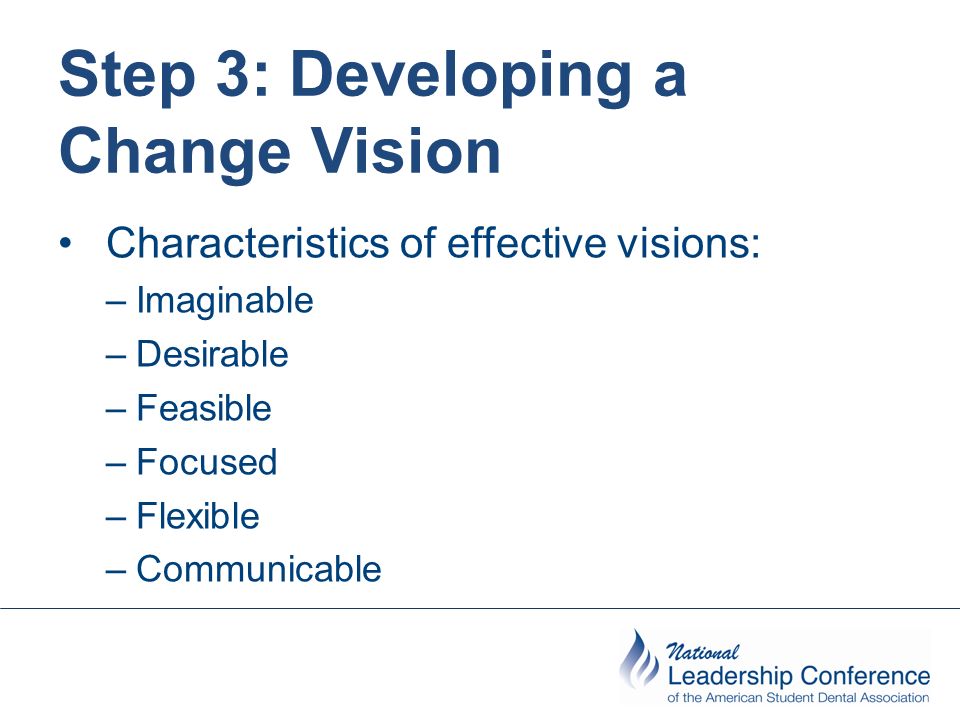 Step 3: Developing a Change Vision

• Characteristics of effective visions:
– Imaginable
– Desirable
– Feasible
– Focused
– Flexible
– Communicable

National
Leadership Conference
of the American Student Dental Association